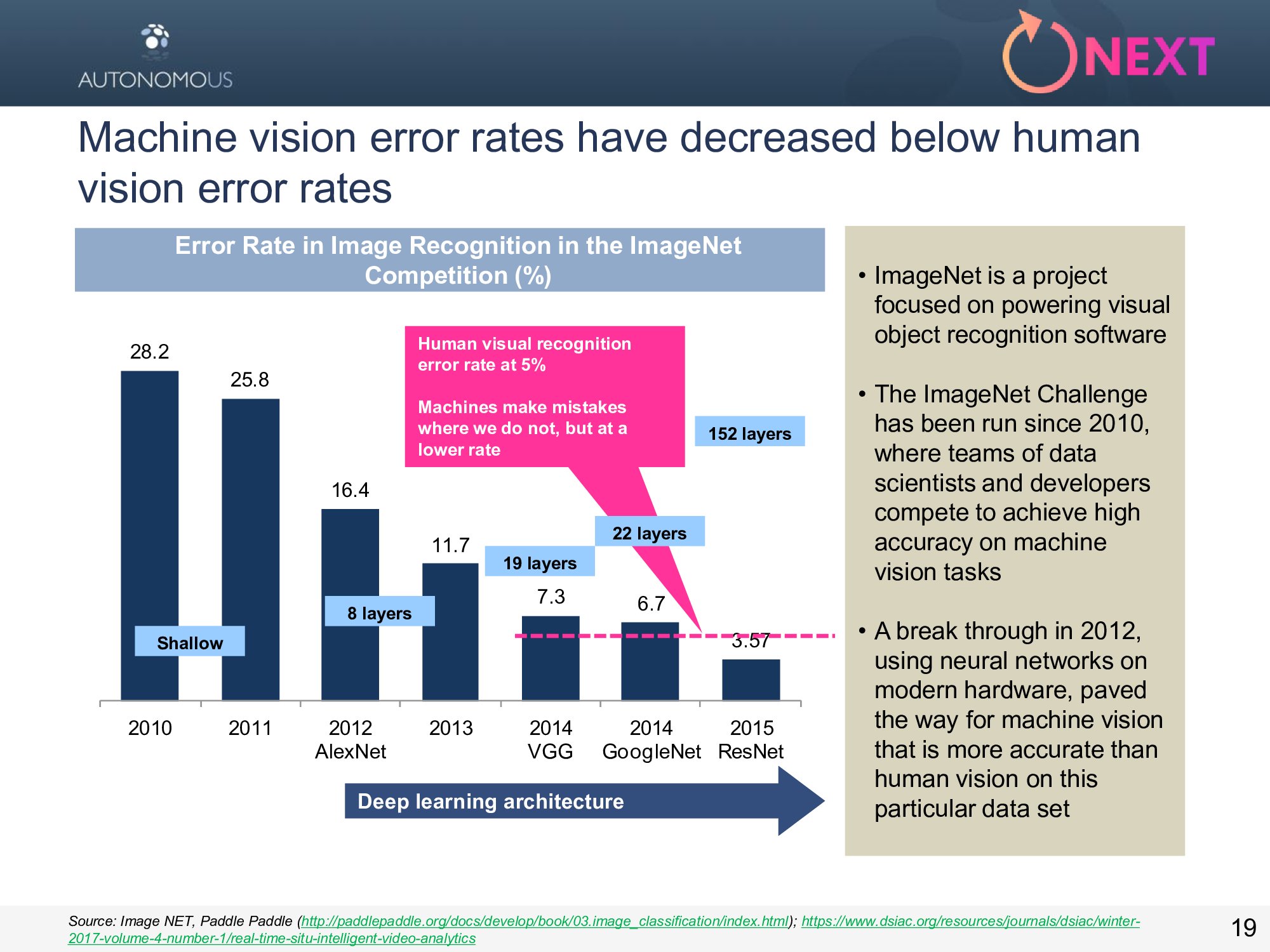 AUTONOMOUS

NEXT

Machine vision error rates have decreased below human vision error rates

Error Rate in Image Recognition in the ImageNet Competition (%)

Human visual recognition error rate at 5%

Machines make mistakes where we do not, but at a lower rate

28.2
25.8
16.4
11.7
7.3
6.7
3.57

Shallow
8 layers
19 layers
22 layers
152 layers

2010
2011
2012 AlexNet
2013
2014 VGG
2014 GoogleNet
2015 ResNet

Deep learning architecture

• ImageNet is a project focused on powering visual object recognition software

• The ImageNet Challenge has been run since 2010, where teams of data scientists and developers compete to achieve high accuracy on machine vision tasks

• A break through in 2012, using neural networks on modern hardware, paved the way for machine vision that is more accurate than human vision on this particular data set

Source: Image NET, Paddle Paddle (http://paddlepaddle.org/docs/develop/book/03.image_classification/index.html); https://www.dsiac.org/resources/journals/dsiac/winter-2017-volume-4-number-1/real-time-situ-intelligent-video-analytics

19